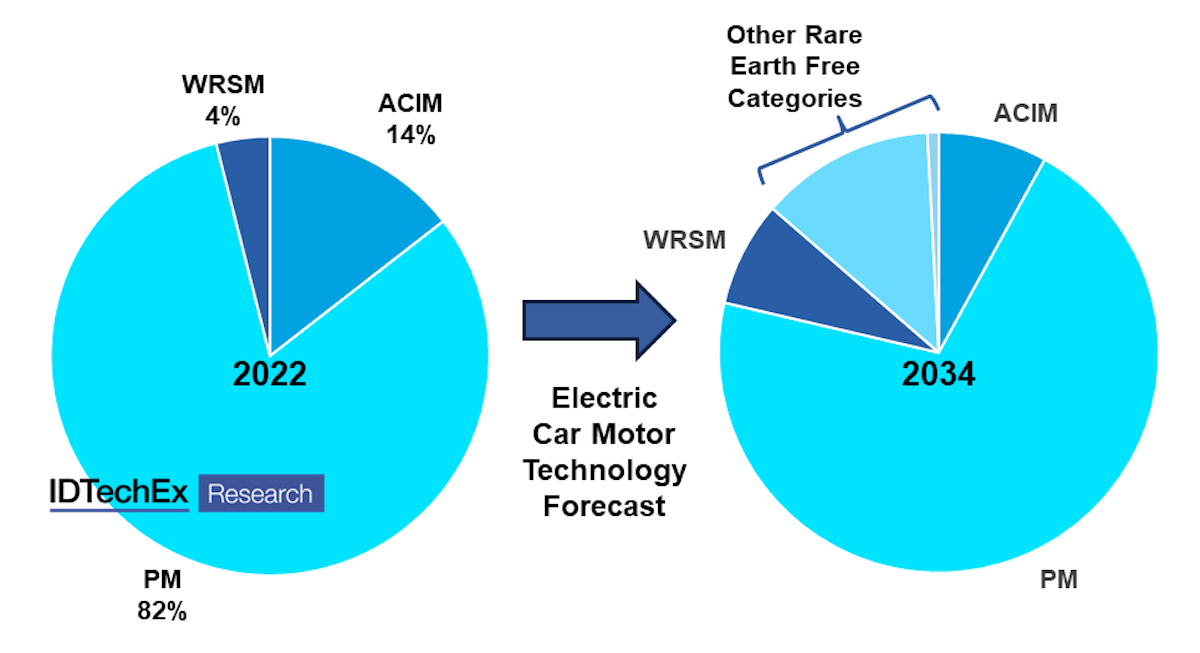 WRSM
4%

ACIM
14%

2022

IDTechEx Research

PM
82%

Electric Car Motor Technology Forecast

Other Rare Earth Free Categories

ACIM

WRSM

2034

PM